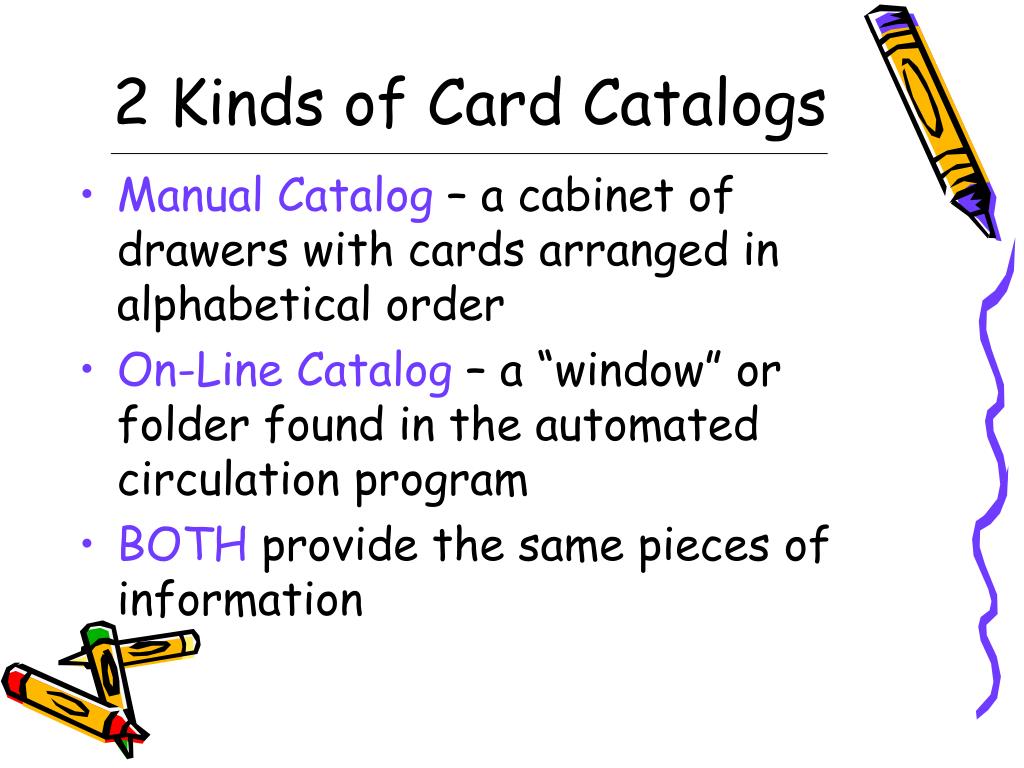 2 Kinds of Card Catalogs

• Manual Catalog – a cabinet of drawers with cards arranged in alphabetical order

• On-Line Catalog – a “window” or folder found in the automated circulation program

• BOTH provide the same pieces of information